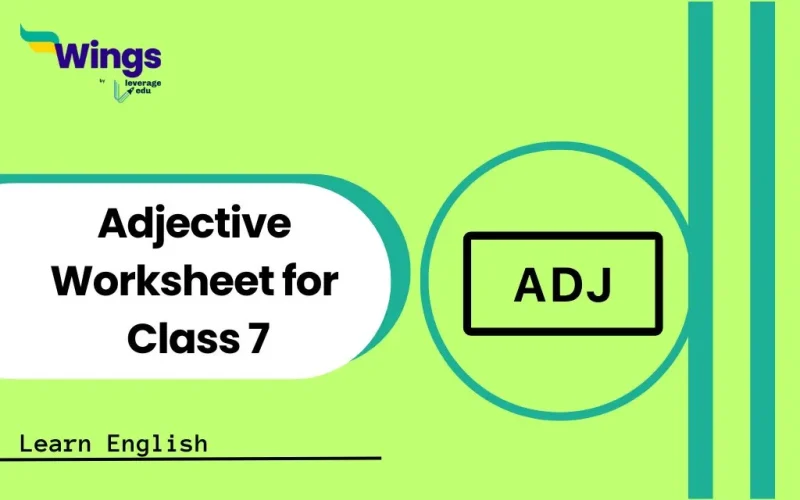 Wings
by leverage edu

Adjective Worksheet for Class 7

ADJ

Learn English